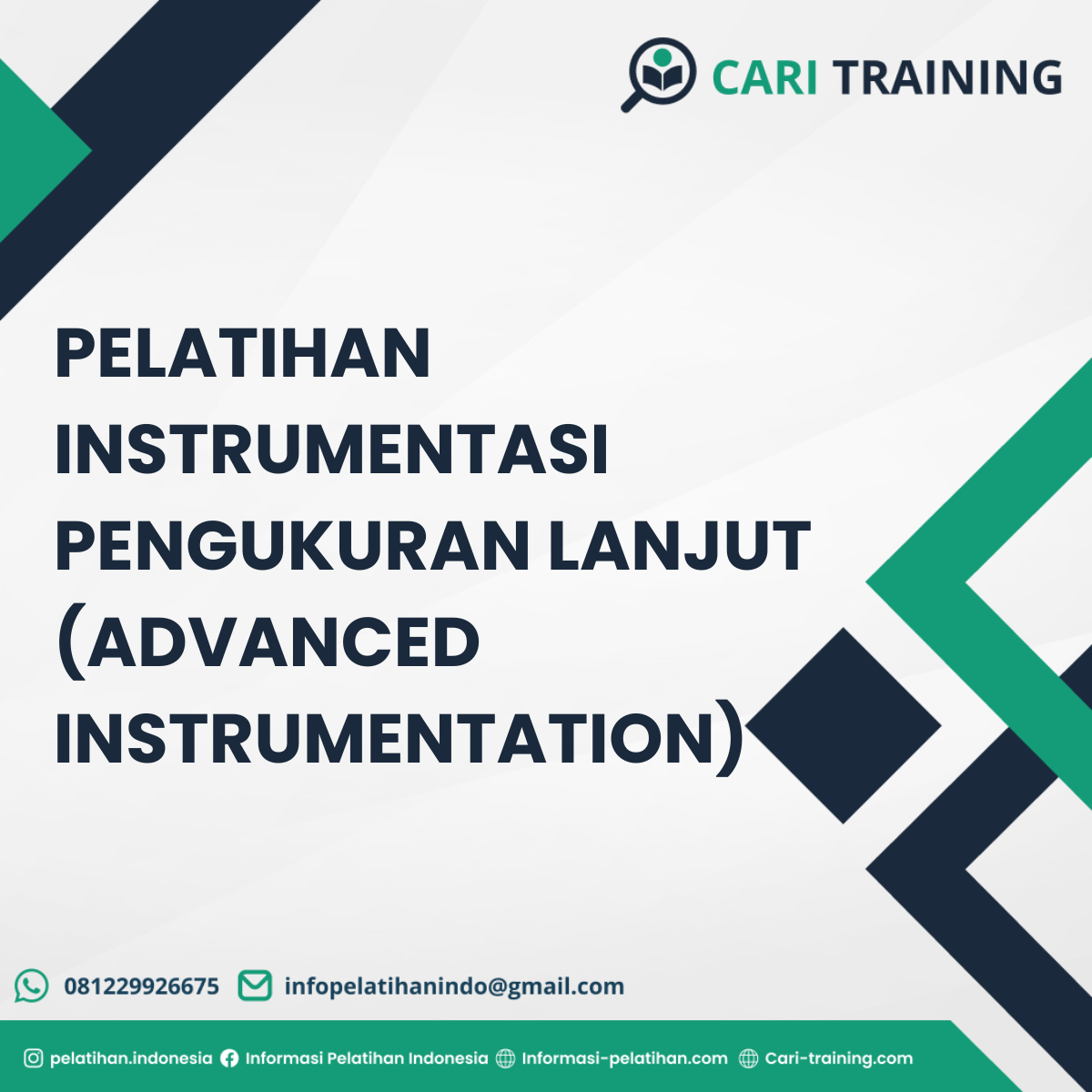 CARI TRAINING

PELATIHAN INSTRUMENTASI PENGUKURAN LANJUT (ADVANCED INSTRUMENTATION)

081229926675 infopelatihanindo@gmail.com

pelatihan.indonesia Informasi Pelatihan Indonesia Informasi-pelatihan.com Cari-training.com